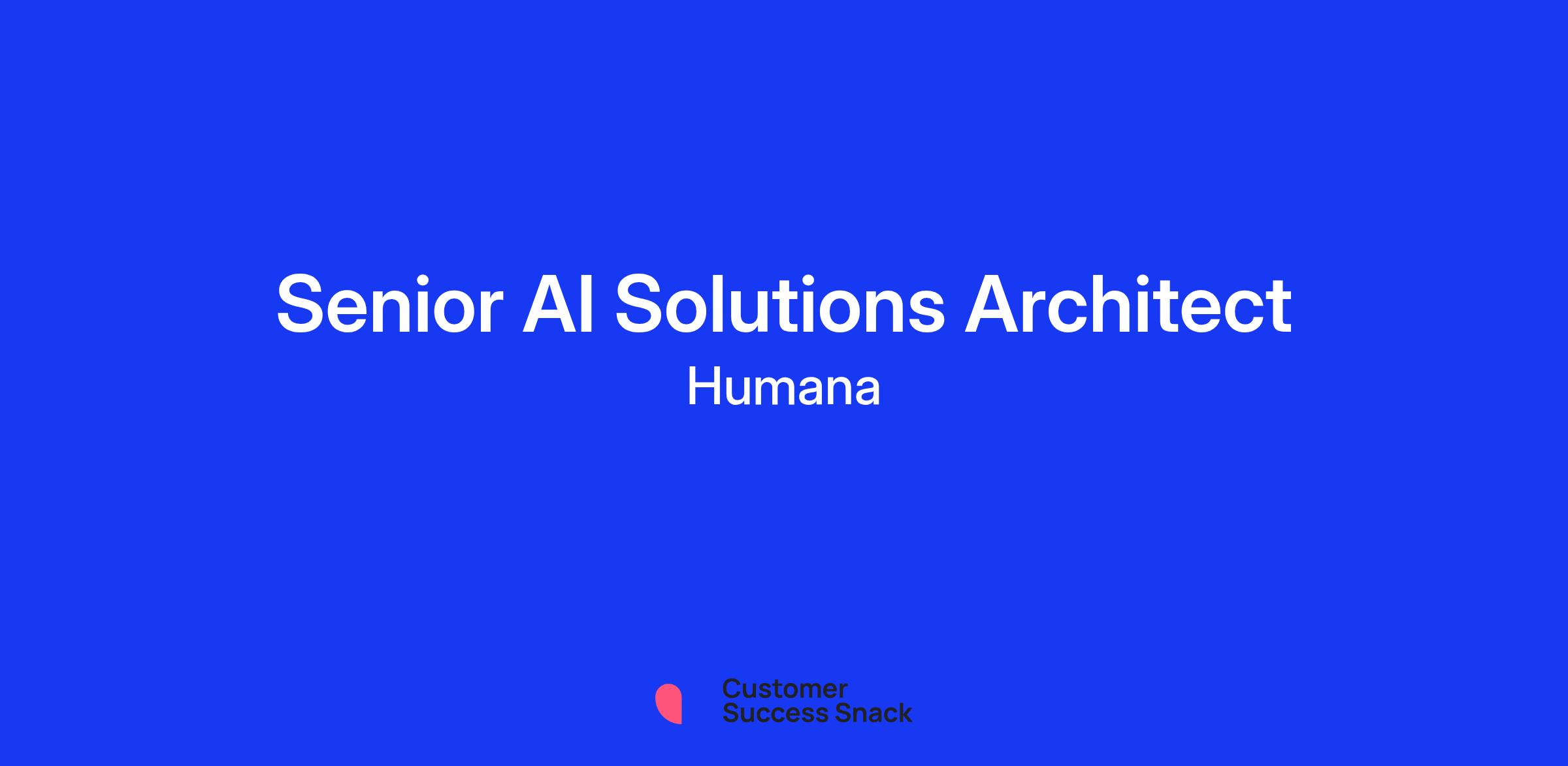 Senior AI Solutions Architect
Humana

Customer
Success Snack